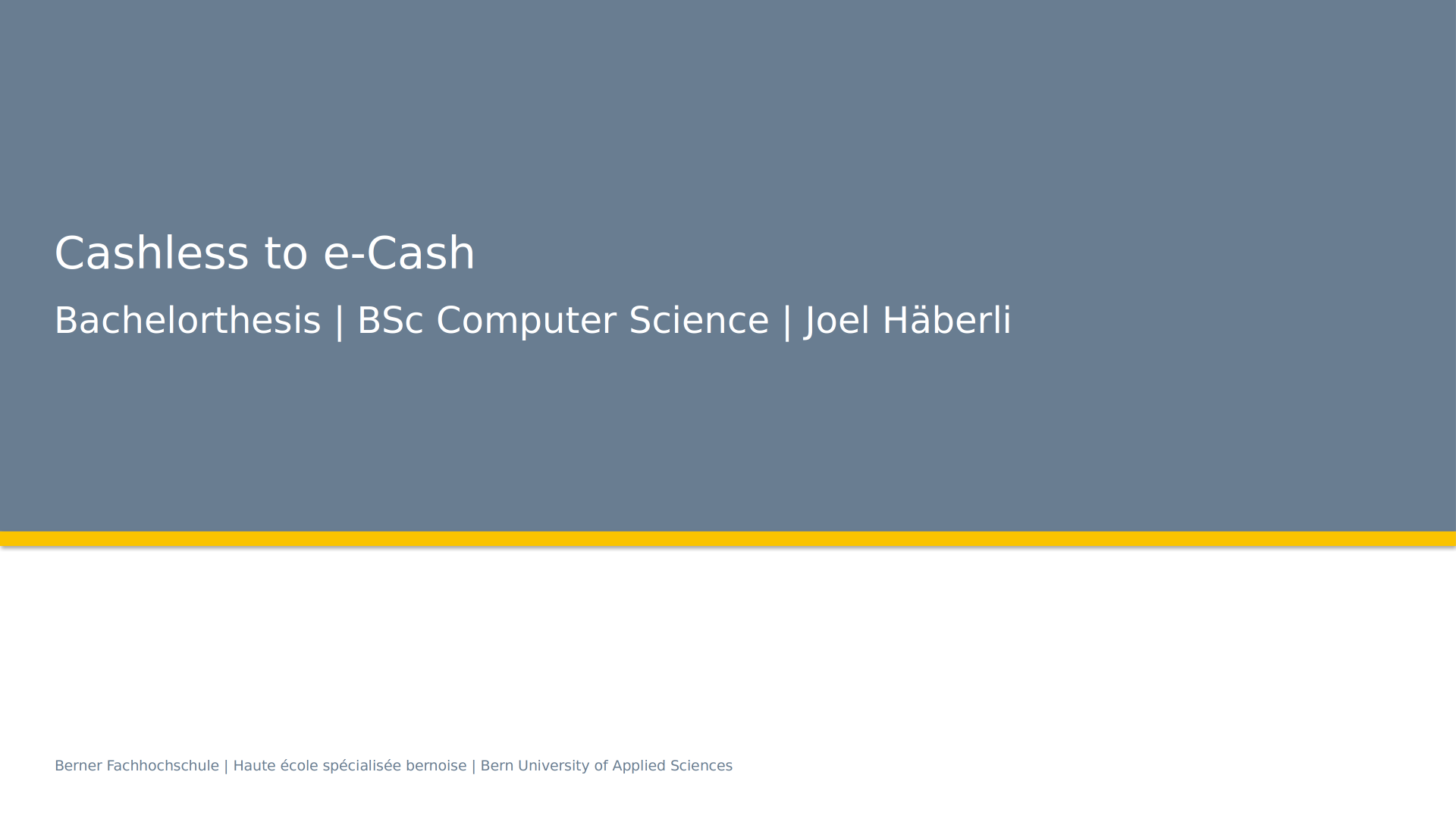 Cashless to e-Cash

Bachelorthesis | BSc Computer Science | Joel Häberli

Berner Fachhochschule | Haute école spécialisée bernoise | Bern University of Applied Sciences